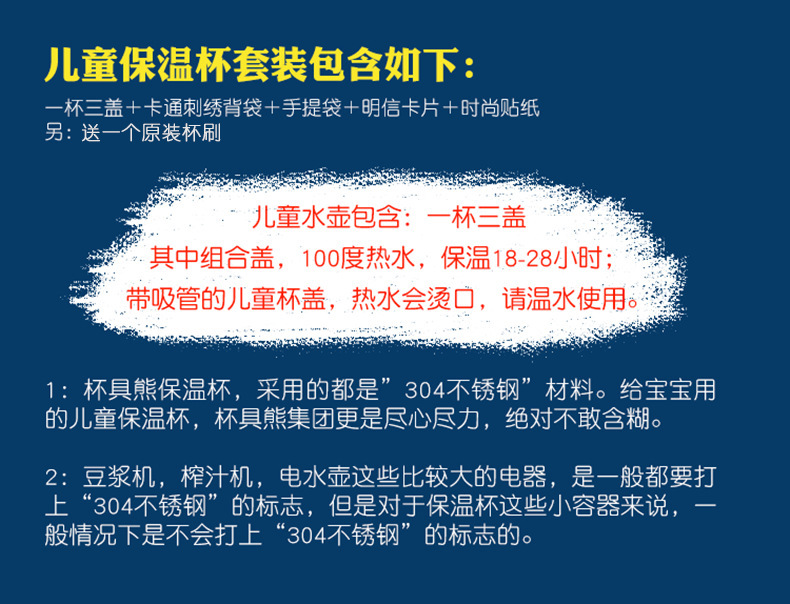 儿童保温杯套装包含如下：

一杯三盖＋卡通刺绣背袋＋手提袋＋明信卡片＋时尚贴纸
另：送一个原装杯刷

儿童水壶包含：一杯三盖
其中组合盖，100度热水，保温18-28小时；
带吸管的儿童杯盖，热水会烫口，请温水使用。

1：杯具熊保温杯，采用的都是”304不锈钢”材料。给宝宝用的儿童保温杯，杯具熊集团更是尽心尽力，绝对不敢含糊。

2：豆浆机，榨汁机，电水壶这些比较大的电器，是一般都要打上“304不锈钢”的标志，但是对于保温杯这些小容器来说，一般情况下是不会打上“304不锈钢”的标志的。